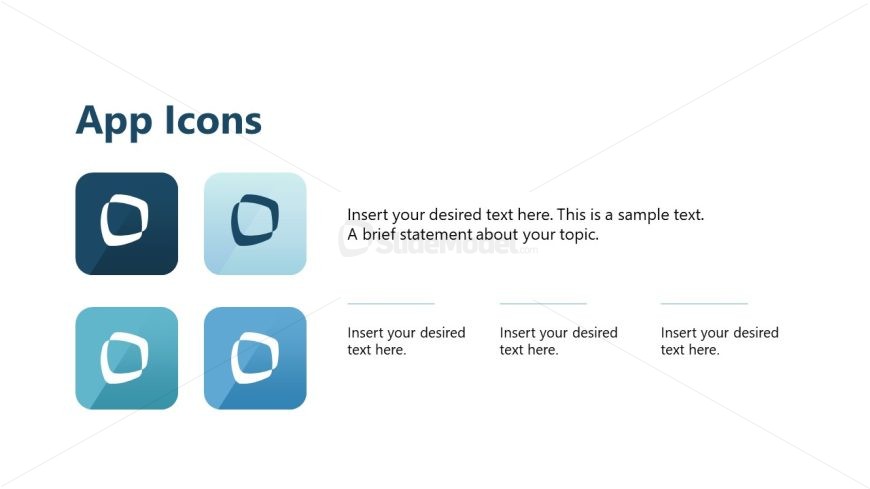 App Icons

Insert your desired text here. This is a sample text. A brief statement about your topic.

SlideModel.com

Insert your desired text here.

Insert your desired text here.

Insert your desired text here.